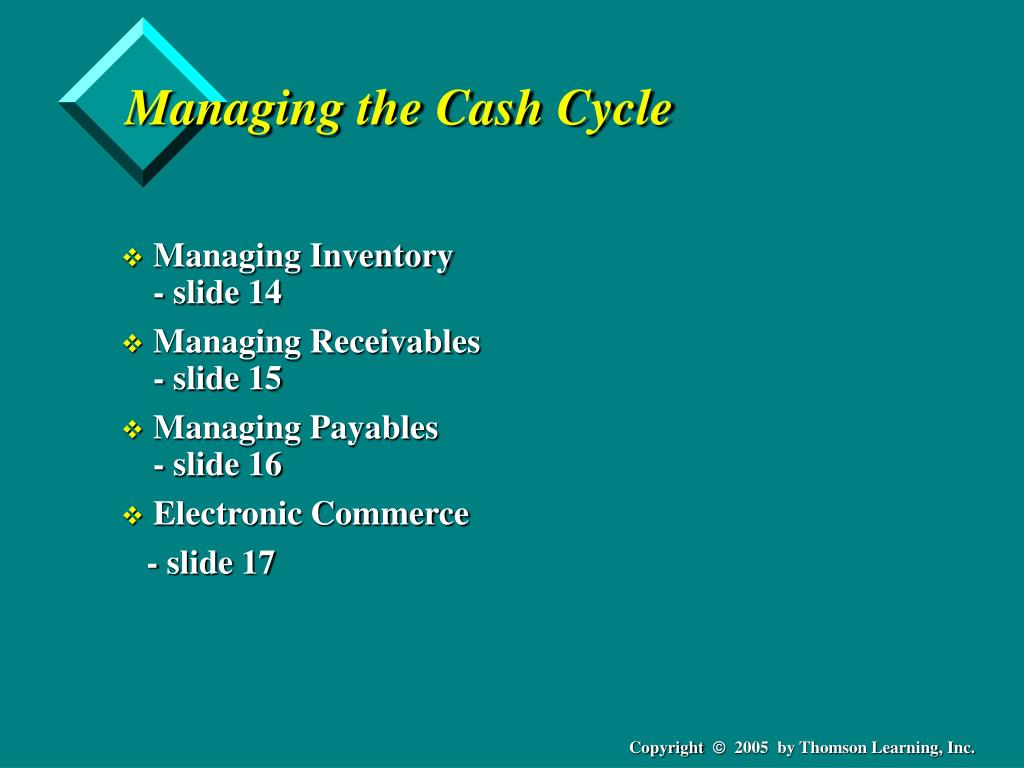 Managing the Cash Cycle

❖ Managing Inventory
- slide 14

❖ Managing Receivables
- slide 15

❖ Managing Payables
- slide 16

❖ Electronic Commerce

- slide 17

Copyright © 2005 by Thomson Learning, Inc.